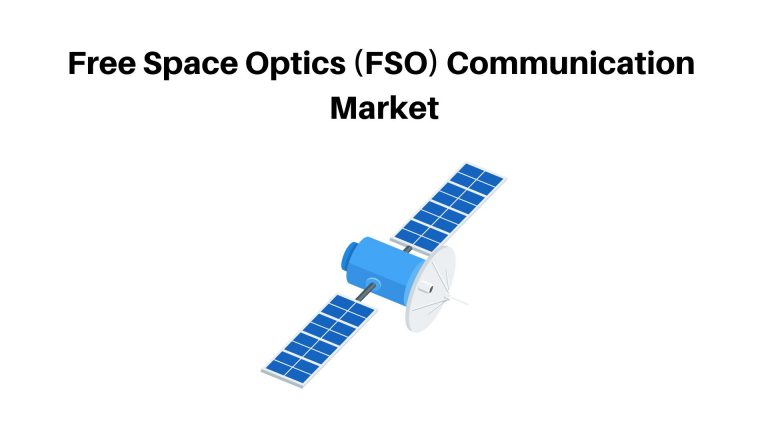 Free Space Optics (FSO) Communication Market